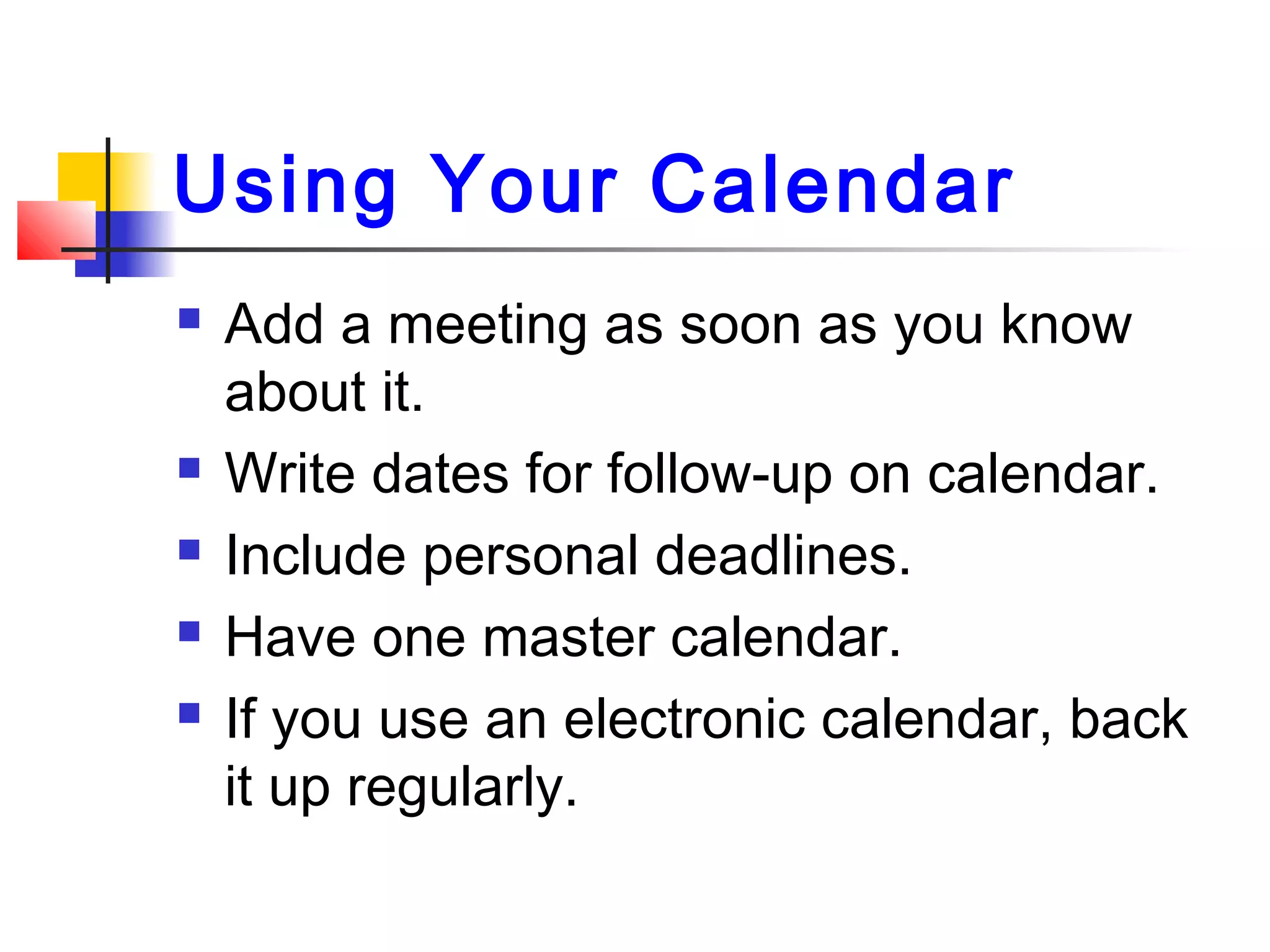 Using Your Calendar

- Add a meeting as soon as you know about it.
- Write dates for follow-up on calendar.
- Include personal deadlines.
- Have one master calendar.
- If you use an electronic calendar, back it up regularly.